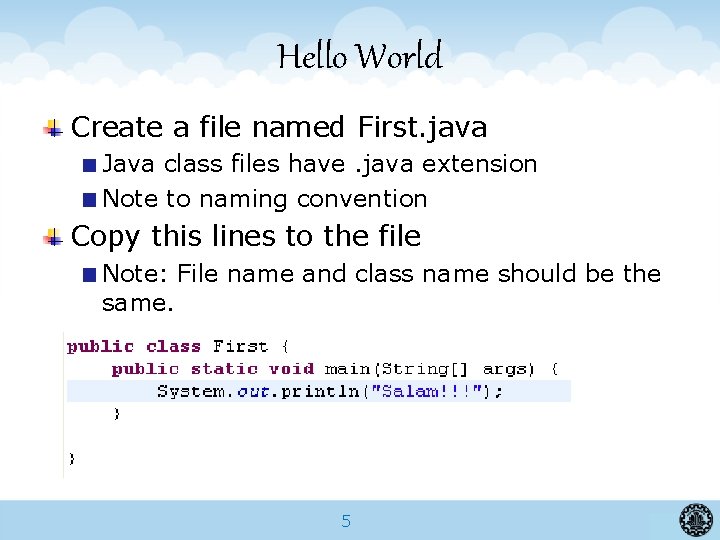 Hello World

Create a file named First.java

Java class files have .java extension

Note to naming convention

Copy this lines to the file

Note: File name and class name should be the same.

public class First {
    public static void main(String[] args) {
        System.out.println("Salam!!!");
    }

}

5